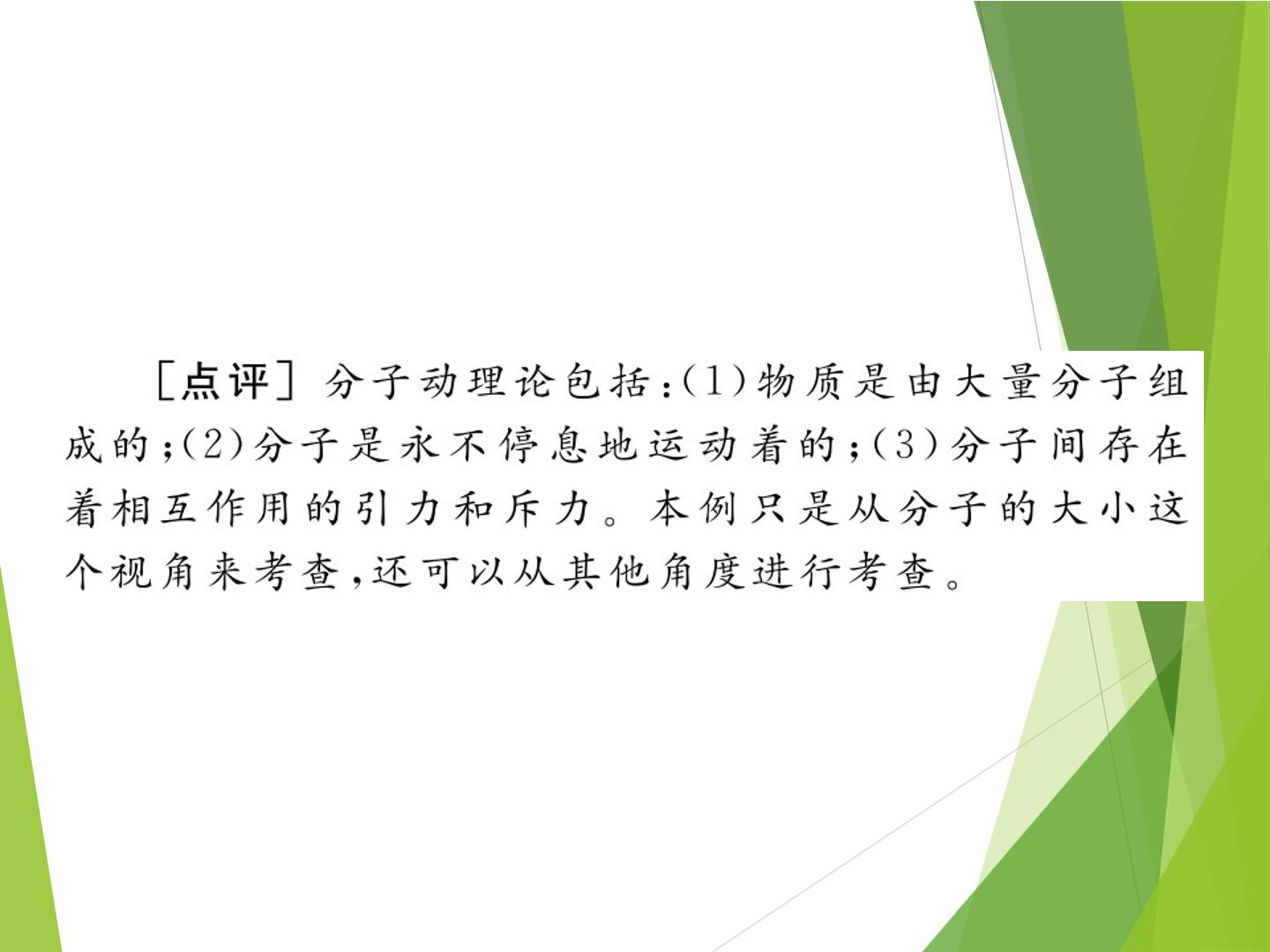 [点评]分子动理论包括:(1)物质是由大量分子组成的;(2)分子是永不停息地运动着的;(3)分子间存在着相互作用的引力和斥力。本例只是从分子的大小这个视角来考查,还可以从其他角度进行考查。